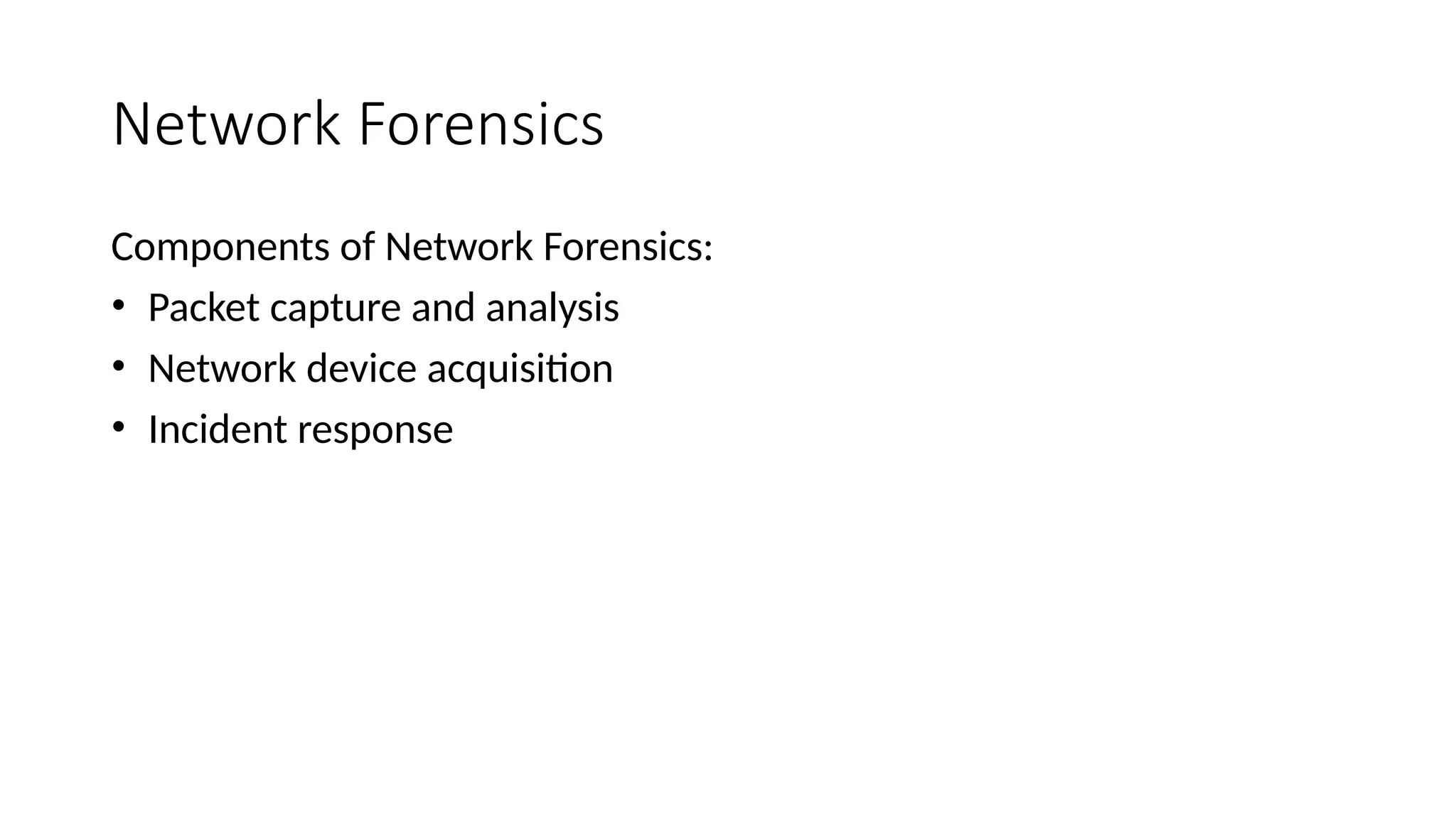 Network Forensics

Components of Network Forensics:

• Packet capture and analysis
• Network device acquisition
• Incident response